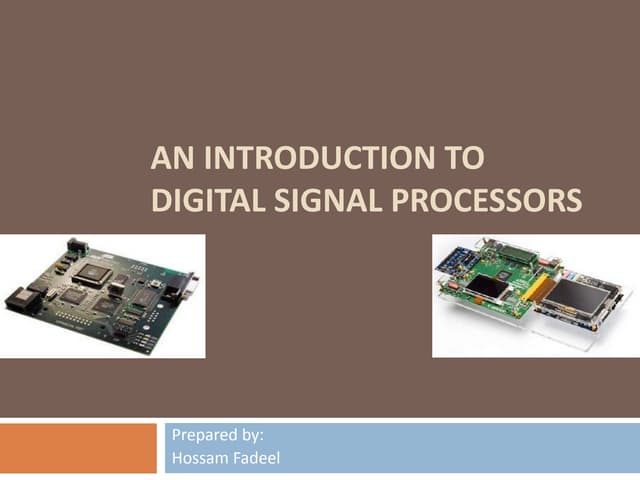 AN INTRODUCTION TO DIGITAL SIGNAL PROCESSORS

Prepared by:
Hossam Fadeel